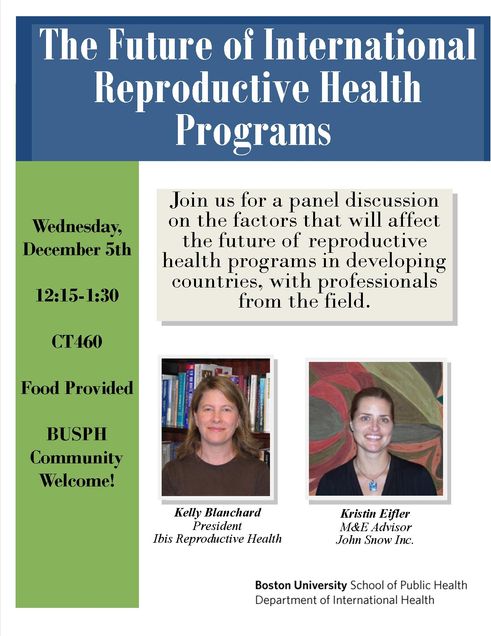 The Future of International Reproductive Health Programs

Wednesday, December 5th

12:15-1:30

CT460

Food Provided

BUSPH Community Welcome!

Join us for a panel discussion on the factors that will affect the future of reproductive health programs in developing countries, with professionals from the field.

Kelly Blanchard
President
Ibis Reproductive Health

Kristin Eifler
M&E Advisor
John Snow Inc.

Boston University School of Public Health
Department of International Health